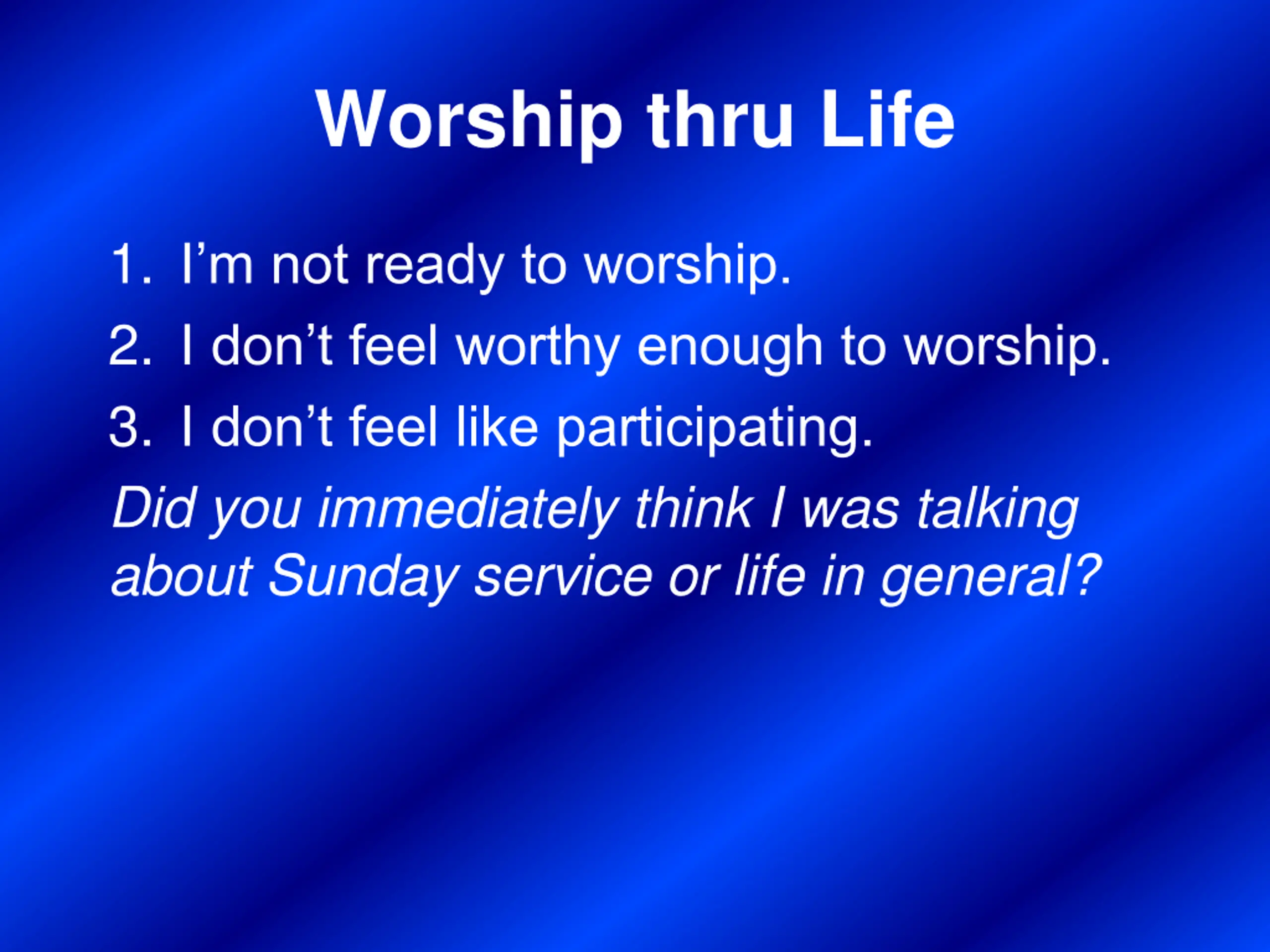 Worship thru Life

1. I’m not ready to worship.
2. I don’t feel worthy enough to worship.
3. I don’t feel like participating.

Did you immediately think I was talking about Sunday service or life in general?